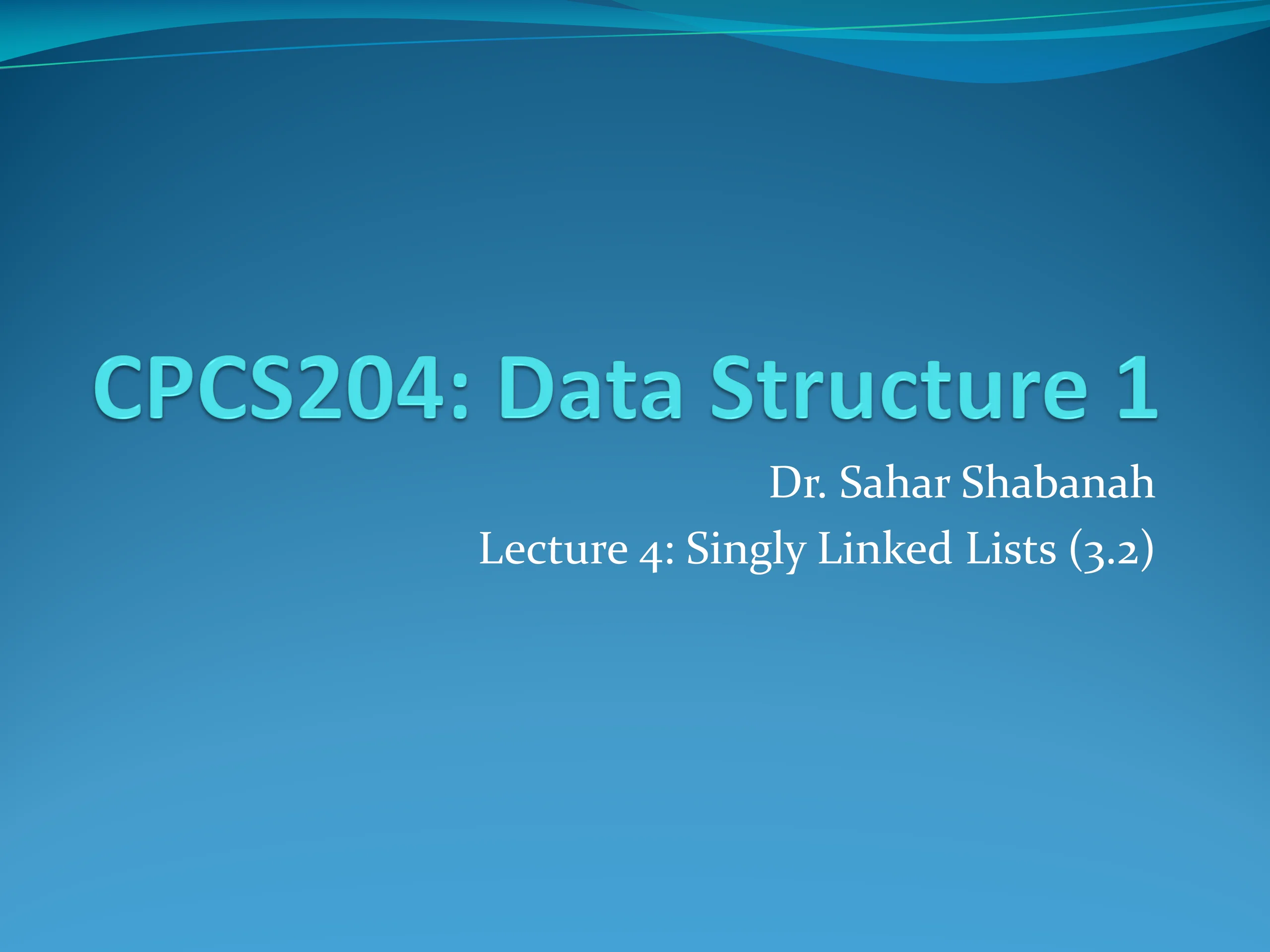 CPCS204: Data Structure 1

Dr. Sahar Shabanah

Lecture 4: Singly Linked Lists (3.2)